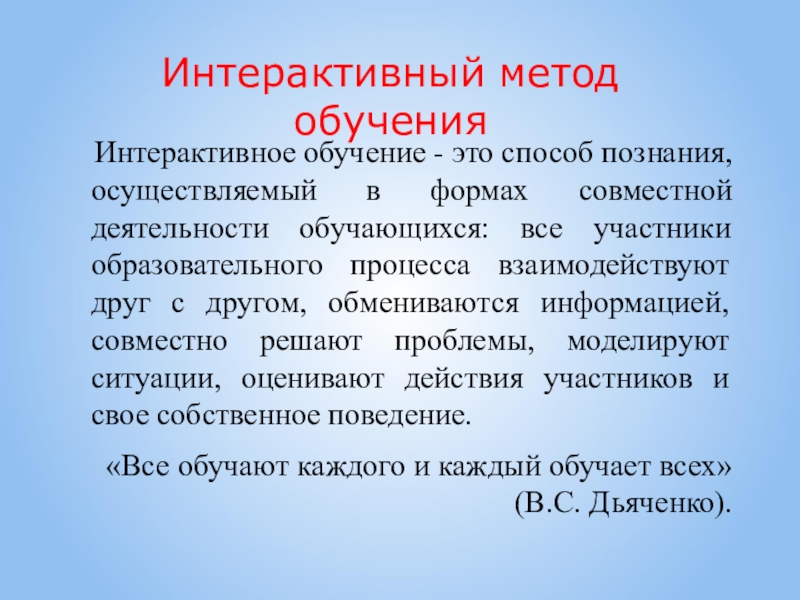 Интерактивный метод обучения

Интерактивное обучение - это способ познания, осуществляемый в формах совместной деятельности обучающихся: все участники образовательного процесса взаимодействуют друг с другом, обмениваются информацией, совместно решают проблемы, моделируют ситуации, оценивают действия участников и свое собственное поведение.

«Все обучают каждого и каждый обучает всех» (В.С. Дьяченко).